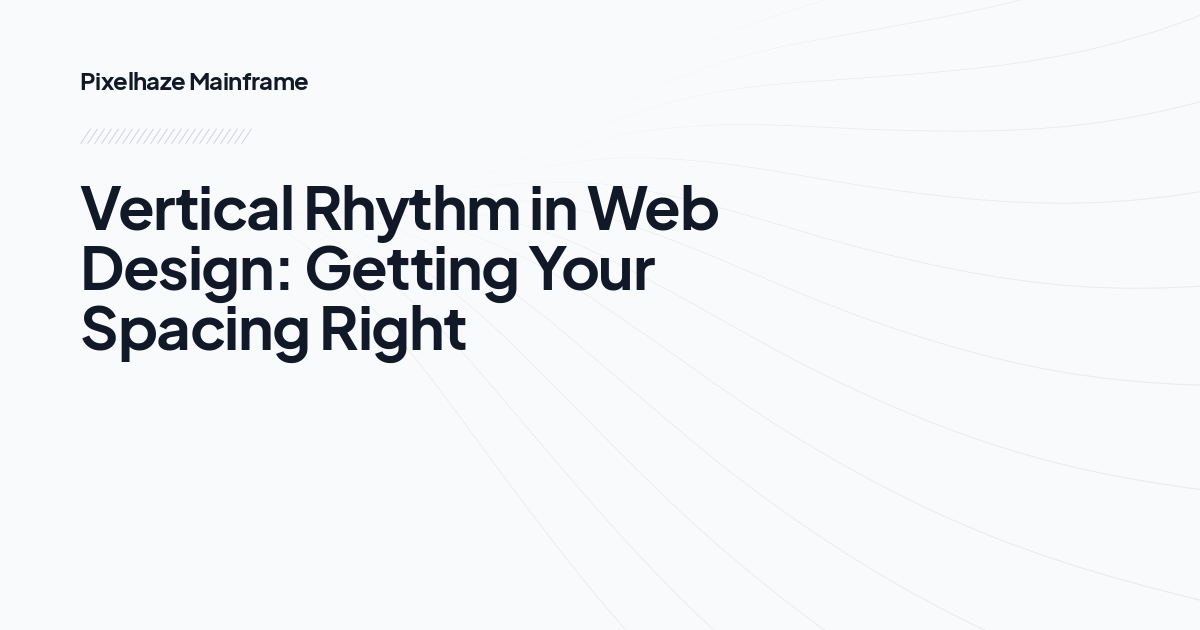 Pixelhaze Mainframe

Vertical Rhythm in Web Design: Getting Your Spacing Right